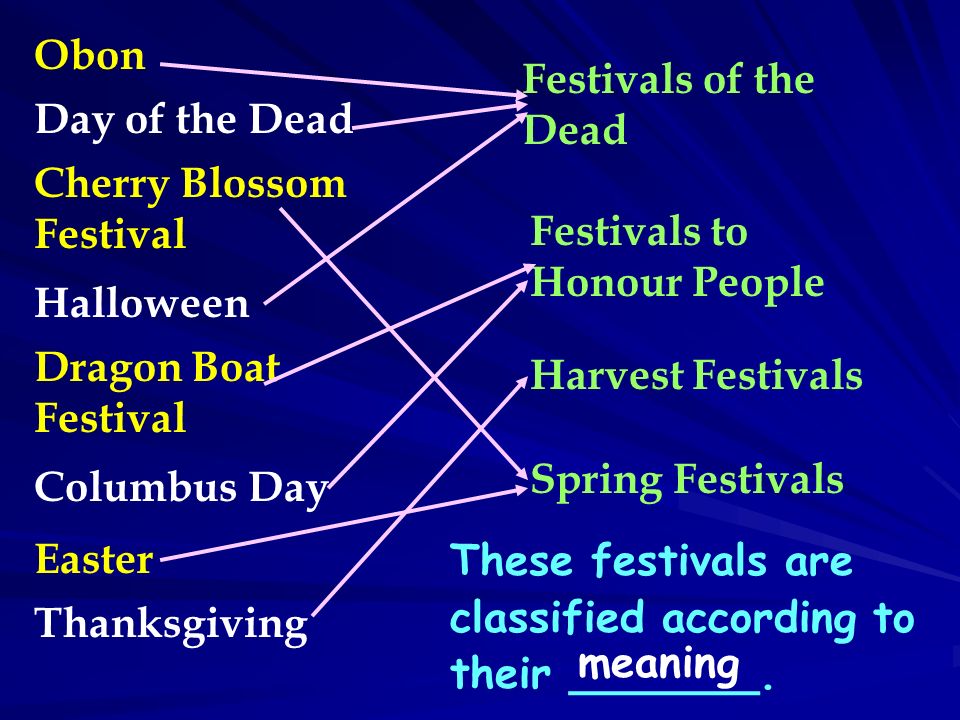 Obon
Day of the Dead
Cherry Blossom Festival
Halloween
Dragon Boat Festival
Columbus Day
Easter
Thanksgiving

Festivals of the Dead

Festivals to Honour People

Harvest Festivals

Spring Festivals

These festivals are classified according to their meaning.